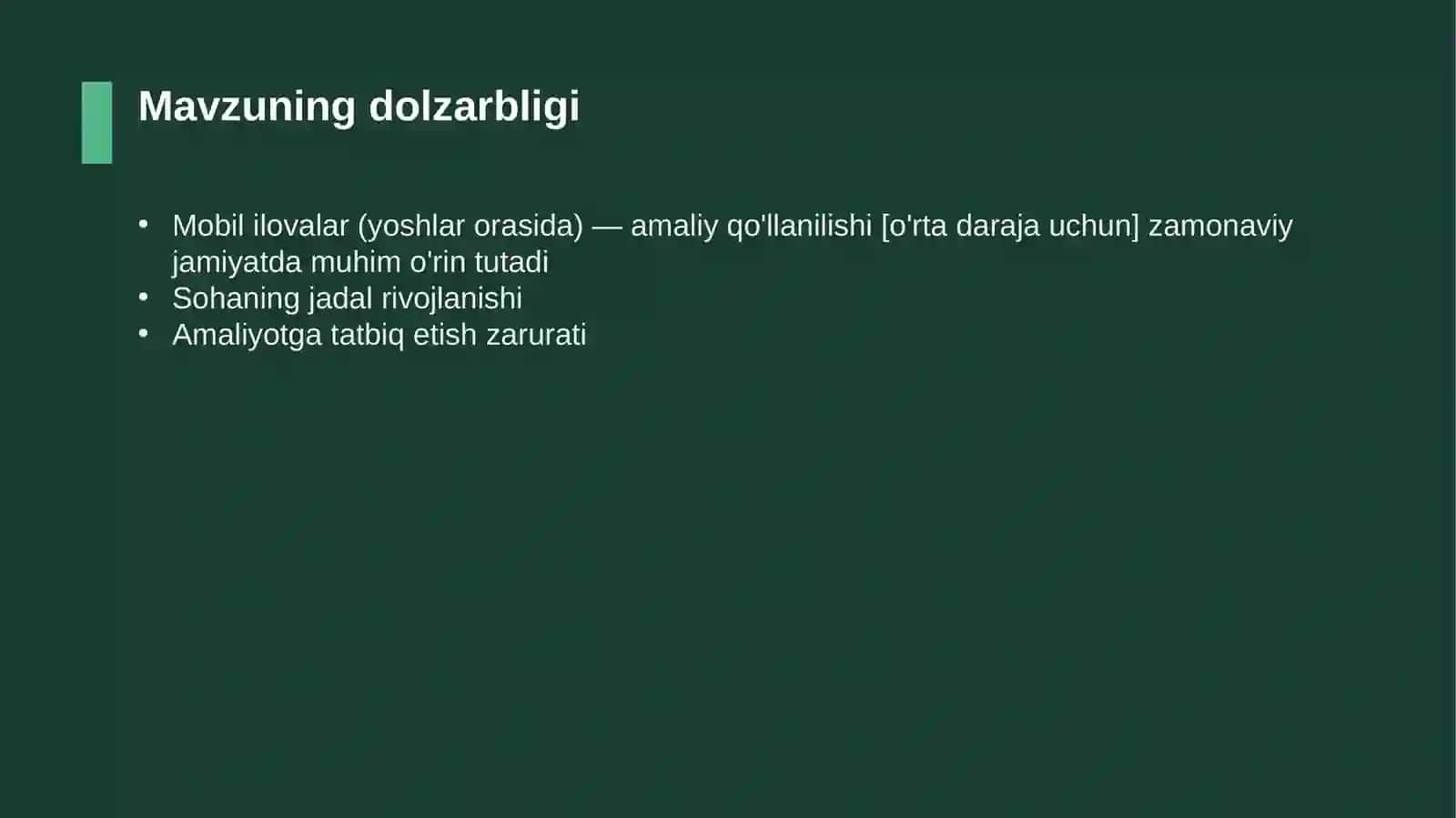 Mavzuning dolzarbligi

• Mobil ilovalar (yoshlar orasida) — amaliy qo'llanilishi [o'rta daraja uchun] zamonaviy jamiyatda muhim o'rin tutadi
• Sohaning jadal rivojlanishi
• Amaliyotga tatbiq etish zarurati